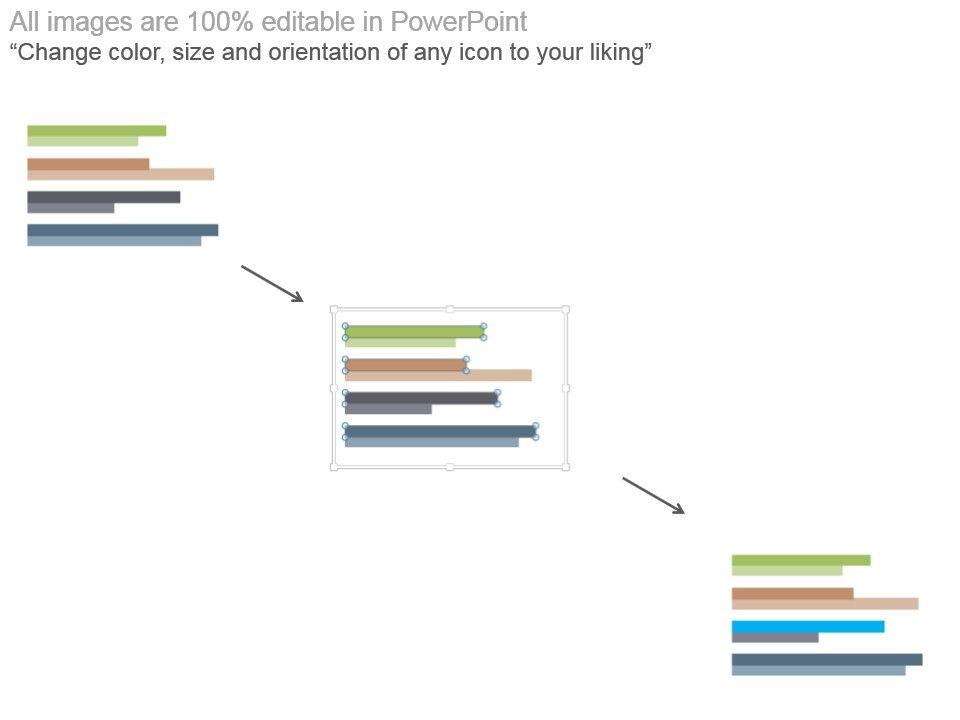 All images are 100% editable in PowerPoint
“Change color, size and orientation of any icon to your liking”